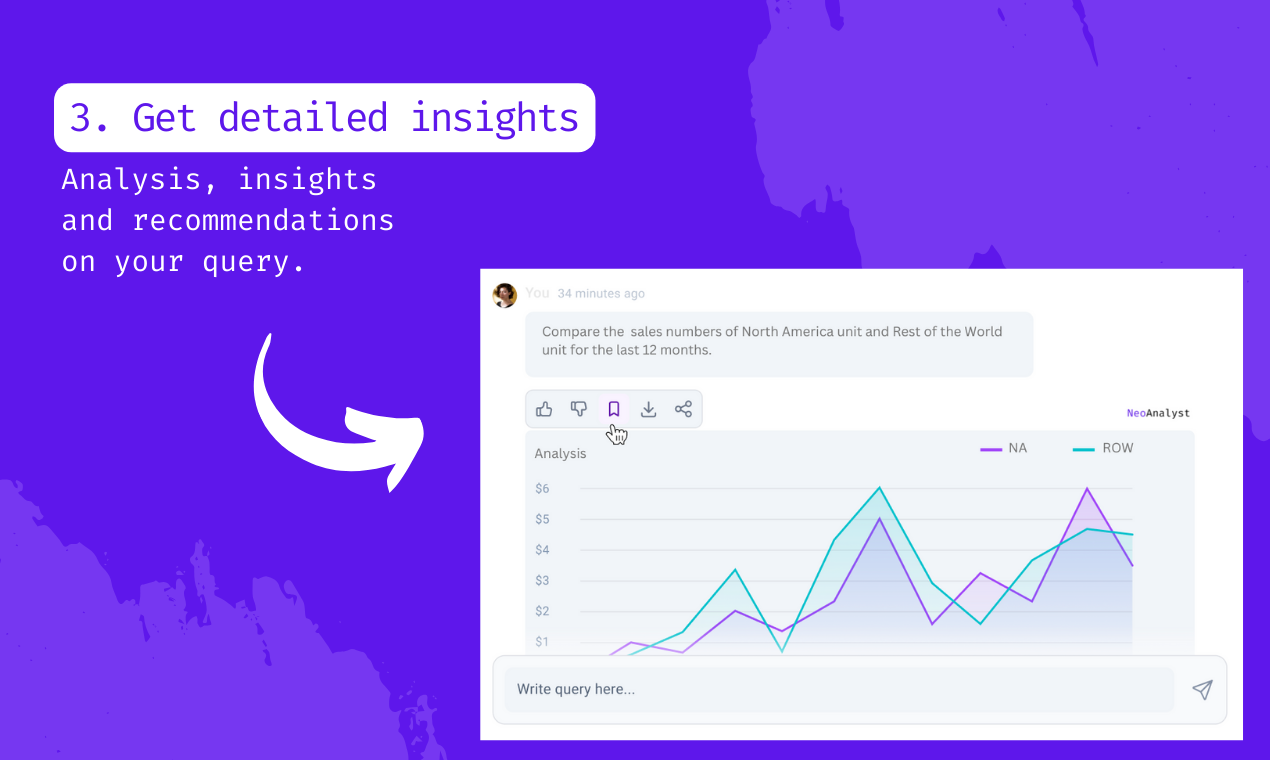 3. Get detailed insights

Analysis, insights and recommendations on your query.

You 34 minutes ago

Compare the sales numbers of North America unit and Rest of the World unit for the last 12 months.

NeoAnalyst

Analysis

NA ROW

$6
$5
$4
$3
$2
$1

Write query here...